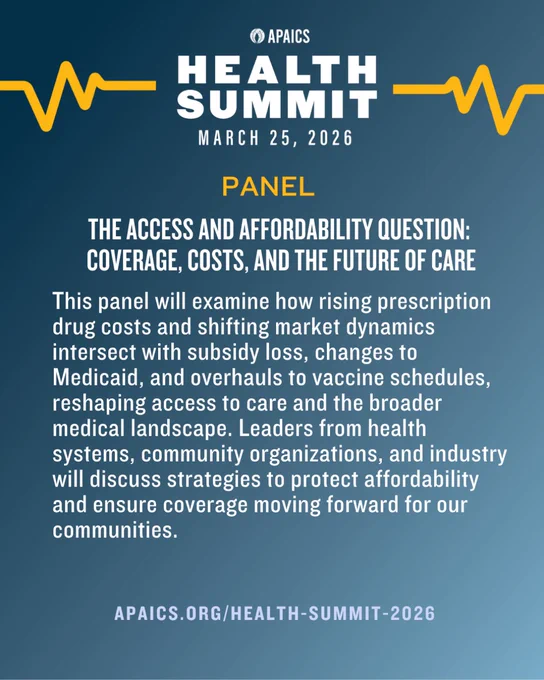 APAICS

HEALTH SUMMIT

MARCH 25, 2026

PANEL

THE ACCESS AND AFFORDABILITY QUESTION: COVERAGE, COSTS, AND THE FUTURE OF CARE

This panel will examine how rising prescription drug costs and shifting market dynamics intersect with subsidy loss, changes to Medicaid, and overhauls to vaccine schedules, reshaping access to care and the broader medical landscape. Leaders from health systems, community organizations, and industry will discuss strategies to protect affordability and ensure coverage moving forward for our communities.

APAICS.ORG/HEALTH-SUMMIT-2026